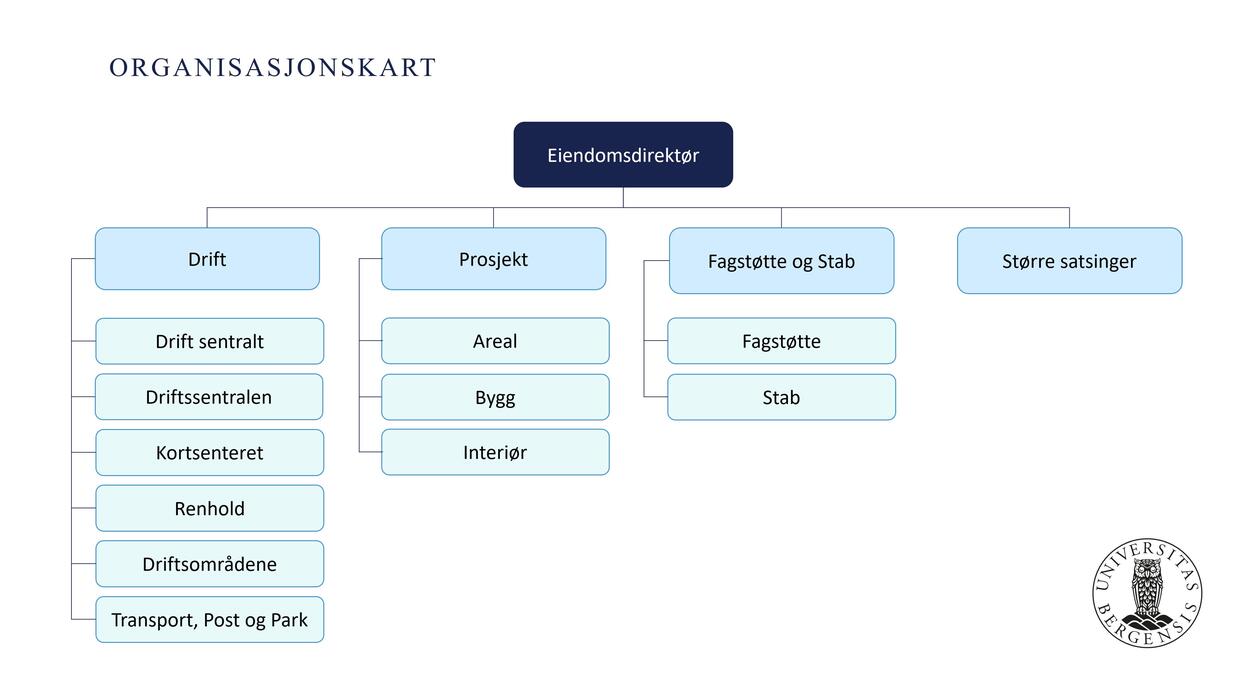 ORGANISASJONSKART

Eiendomsdirektør

Drift

Drift sentralt

Driftssentralen

Kortsenteret

Renhold

Driftsområdene

Transport, Post og Park

Prosjekt

Areal

Bygg

Interiør

Fagstøtte og Stab

Fagstøtte

Stab

Større satsinger

UNIVERSITAS BERGENSIS